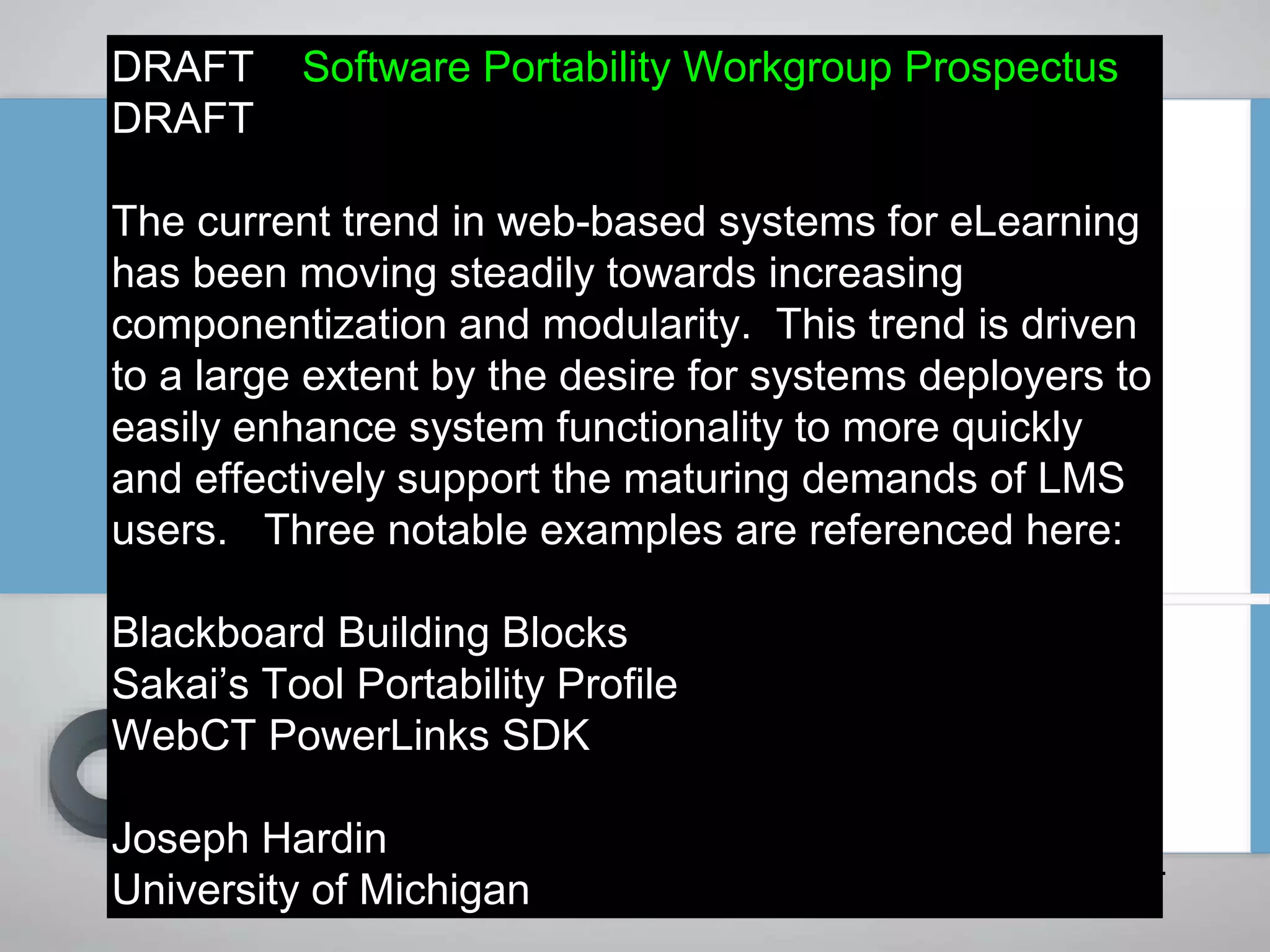 DRAFT Software Portability Workgroup Prospectus DRAFT

The current trend in web-based systems for eLearning has been moving steadily towards increasing componentization and modularity. This trend is driven to a large extent by the desire for systems deployers to easily enhance system functionality to more quickly and effectively support the maturing demands of LMS users. Three notable examples are referenced here:

Blackboard Building Blocks
Sakai’s Tool Portability Profile
WebCT PowerLinks SDK

Joseph Hardin
University of Michigan